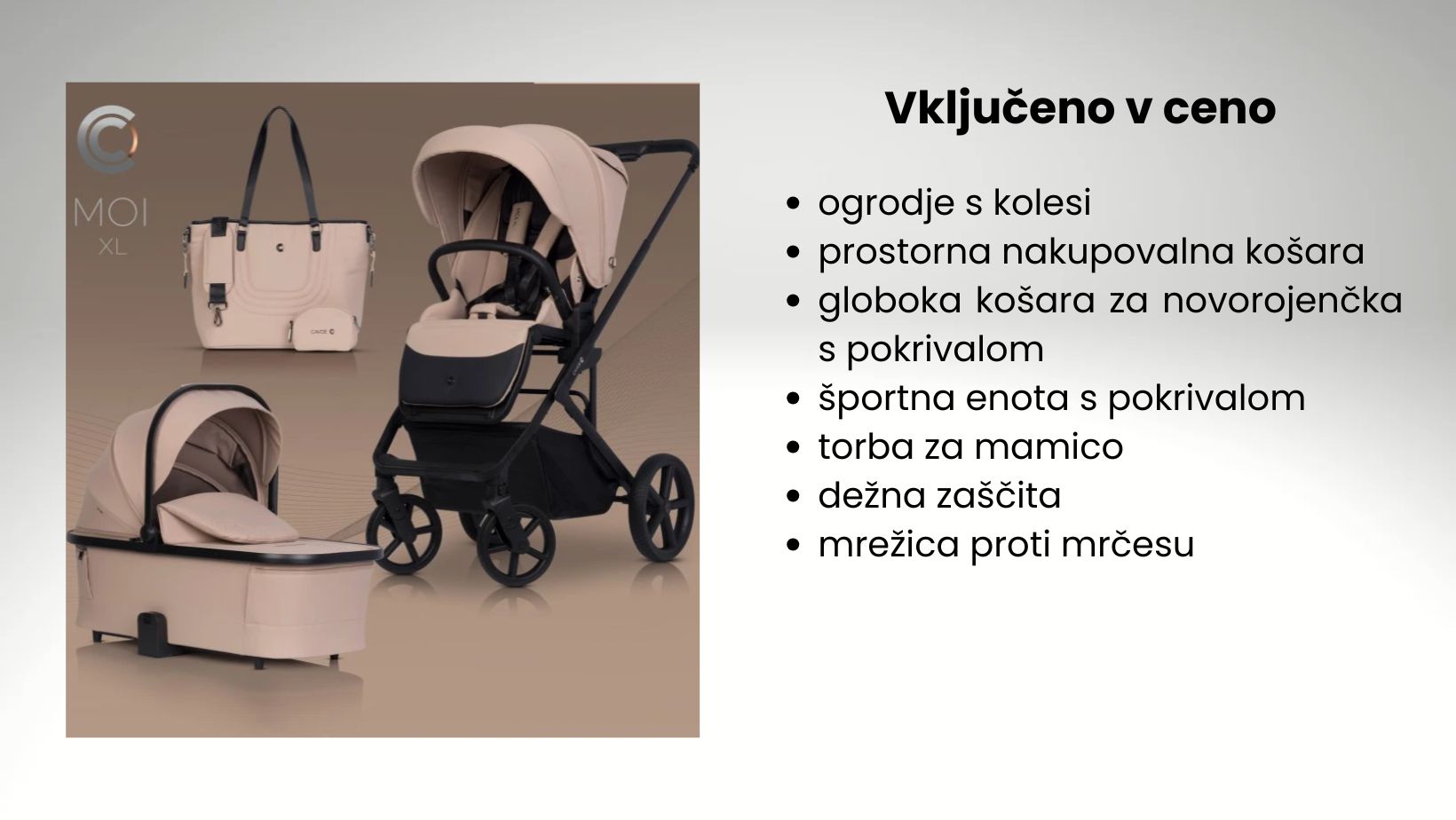 MOI
XL

CAVOE

Vključeno v ceno

- ogrodje s kolesi
- prostorna nakupovalna košara
- globoka košara za novorojenčka s pokrivalom
- športna enota s pokrivalom
- torba za mamico
- dežna zaščita
- mrežica proti mrčesu